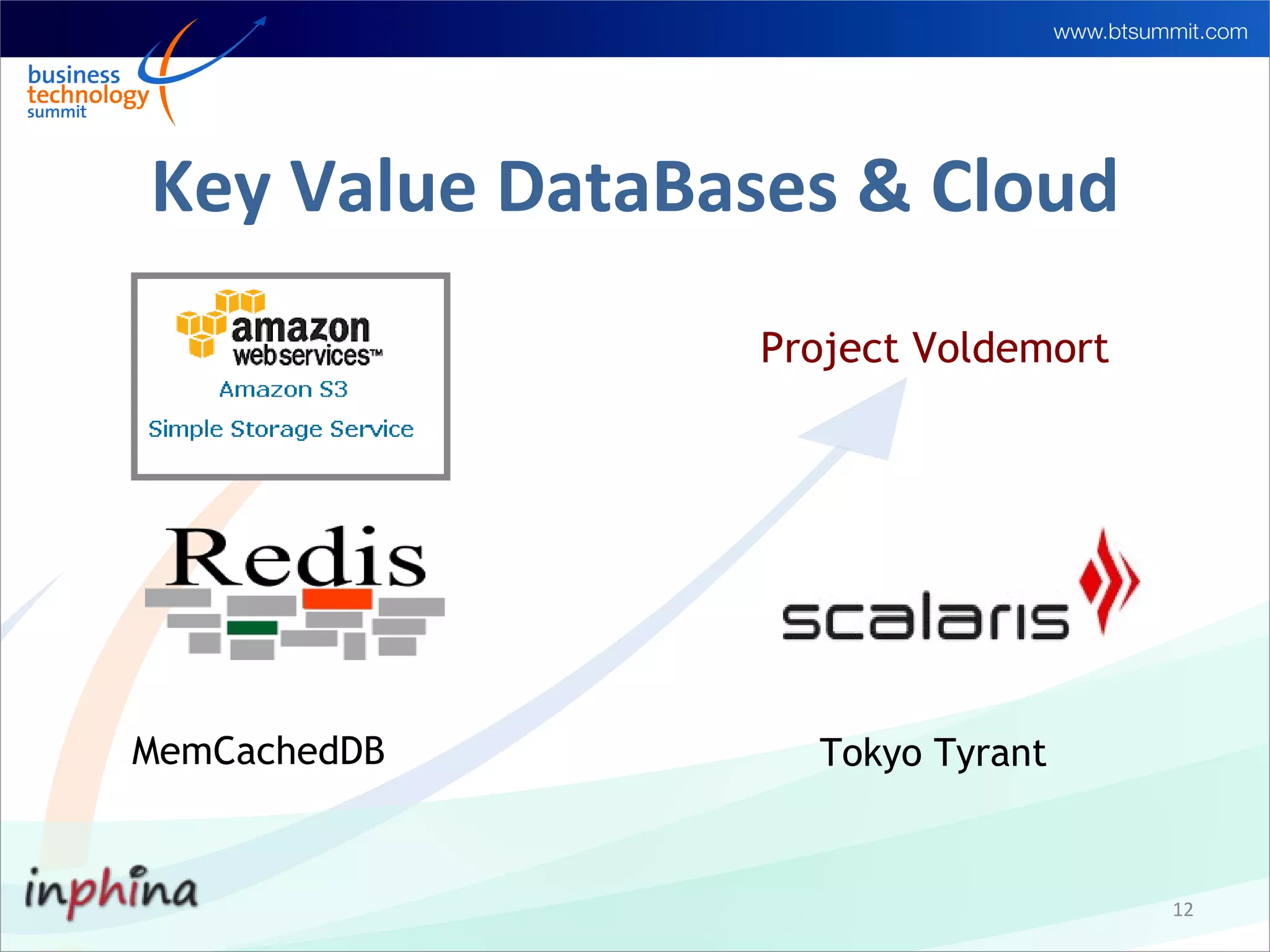 www.btsummit.com

business technology summit

Key Value DataBases & Cloud

amazon webservices™
Amazon S3
Simple Storage Service

Project Voldemort

Redis

scalaris

MemCachedDB

Tokyo Tyrant

inphina

12